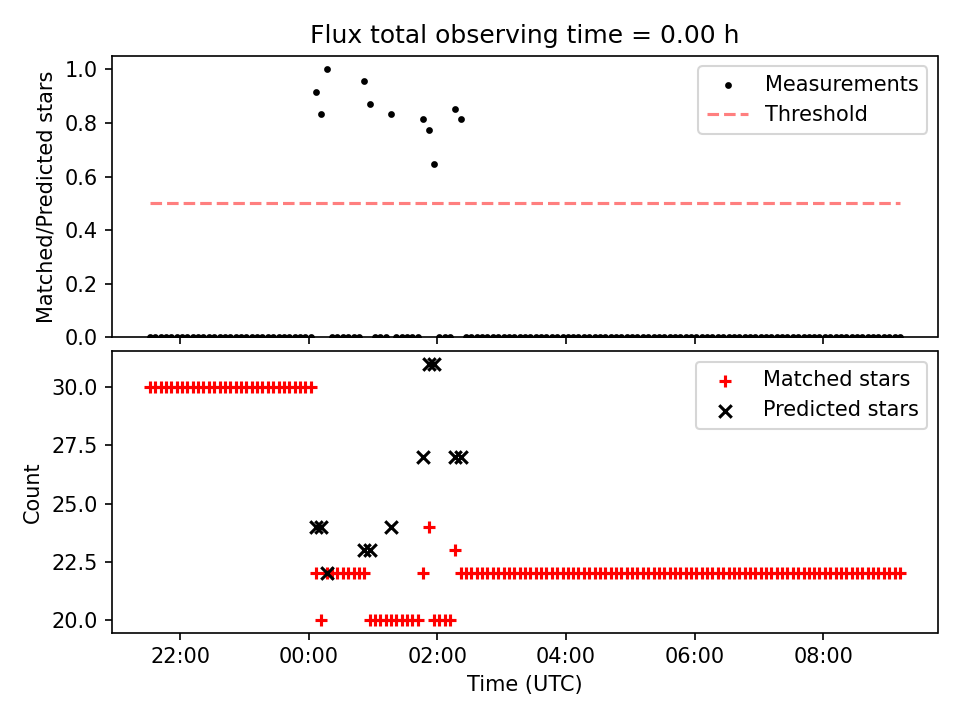 Flux total observing time = 0.00 h

Matched/Predicted stars

1.0
0.8
0.6
0.4
0.2
0.0

Measurements
Threshold

Count

30.0
27.5
25.0
22.5
20.0

Matched stars
Predicted stars

22:00
00:00
02:00
04:00
06:00
08:00

Time (UTC)